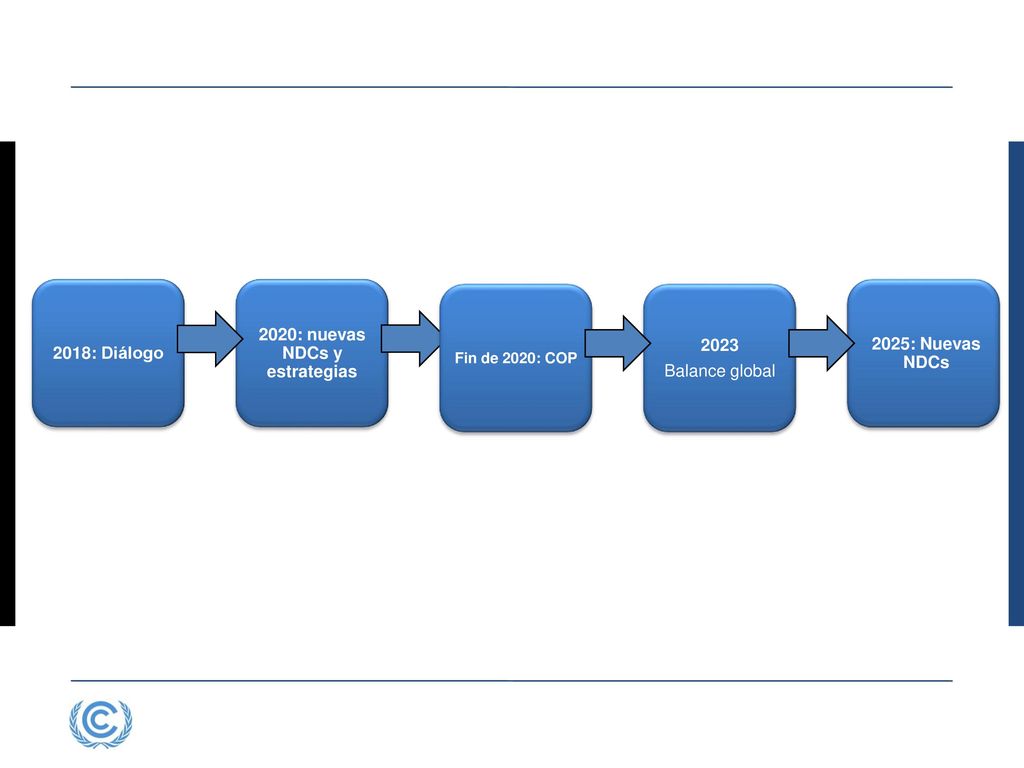 2018: Diálogo

2020: nuevas NDCs y estrategias

Fin de 2020: COP

2023
Balance global

2025: Nuevas NDCs